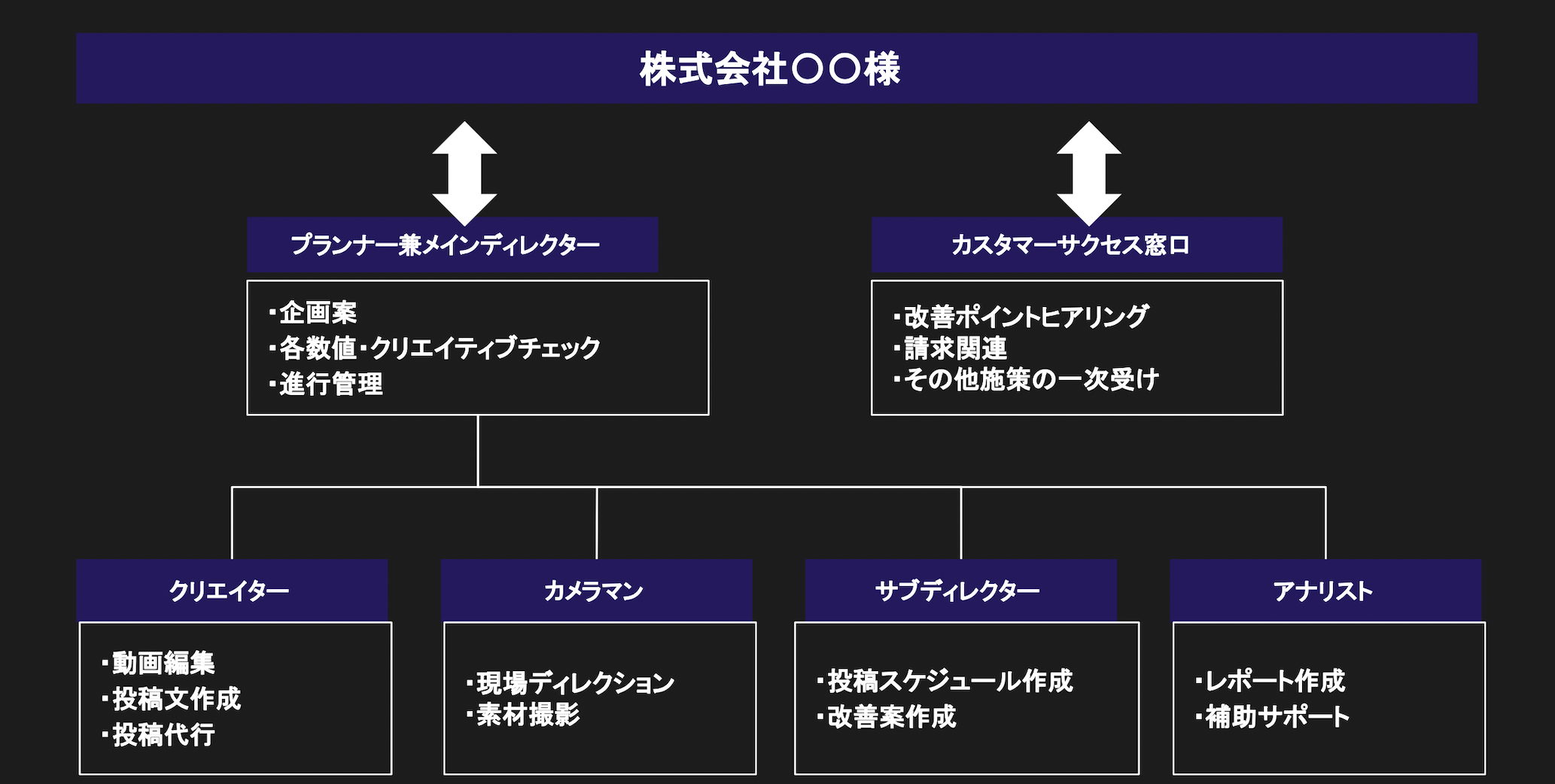 株式会社〇〇様

プランナー兼メインディレクター

・企画案
・各数値・クリエイティブチェック
・進行管理

カスタマーサクセス窓口

・改善ポイントヒアリング
・請求関連
・その他施策の一次受け

クリエイター

・動画編集
・投稿文作成
・投稿代行

カメラマン

・現場ディレクション
・素材撮影

サブディレクター

・投稿スケジュール作成
・改善案作成

アナリスト

・レポート作成
・補助サポート